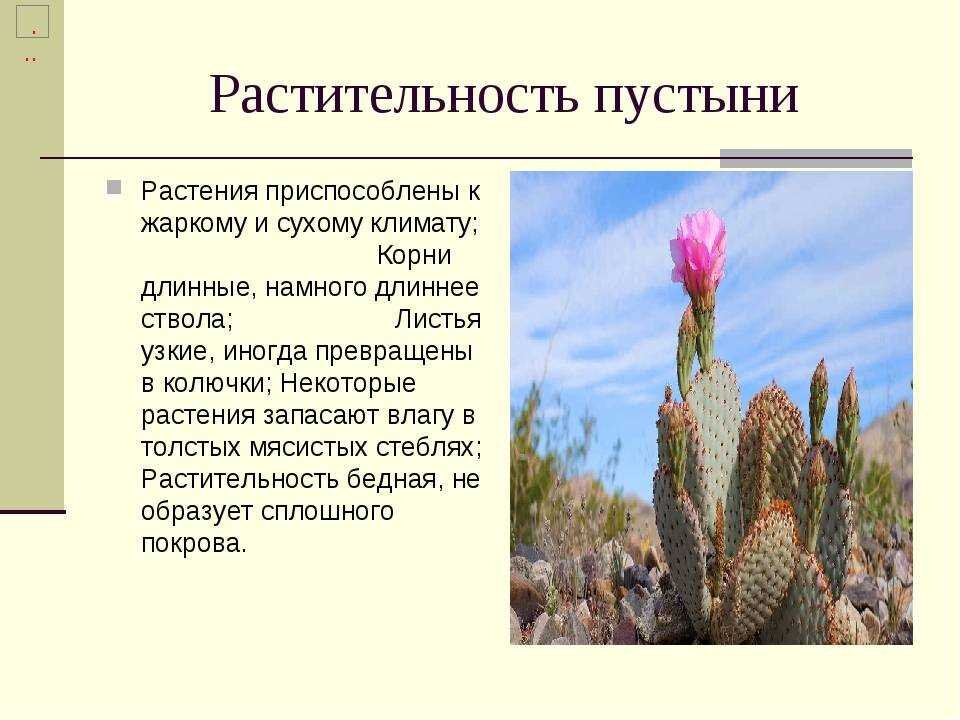 Растительность пустыни

Растения приспособлены к жаркому и сухому климату; Корни длинные, намного длиннее ствола; Листья узкие, иногда превращены в колючки; Некоторые растения запасают влагу в толстых мясистых стеблях; Растительность бедная, не образует сплошного покрова.